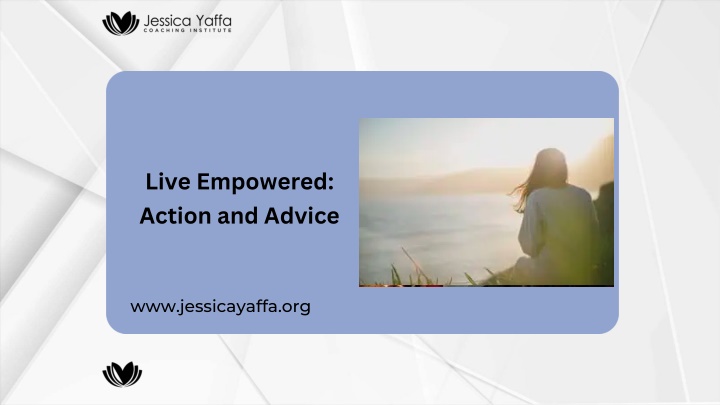 Jessica Yaffa
COACHING INSTITUTE

Live Empowered:
Action and Advice

www.jessicayaffa.org